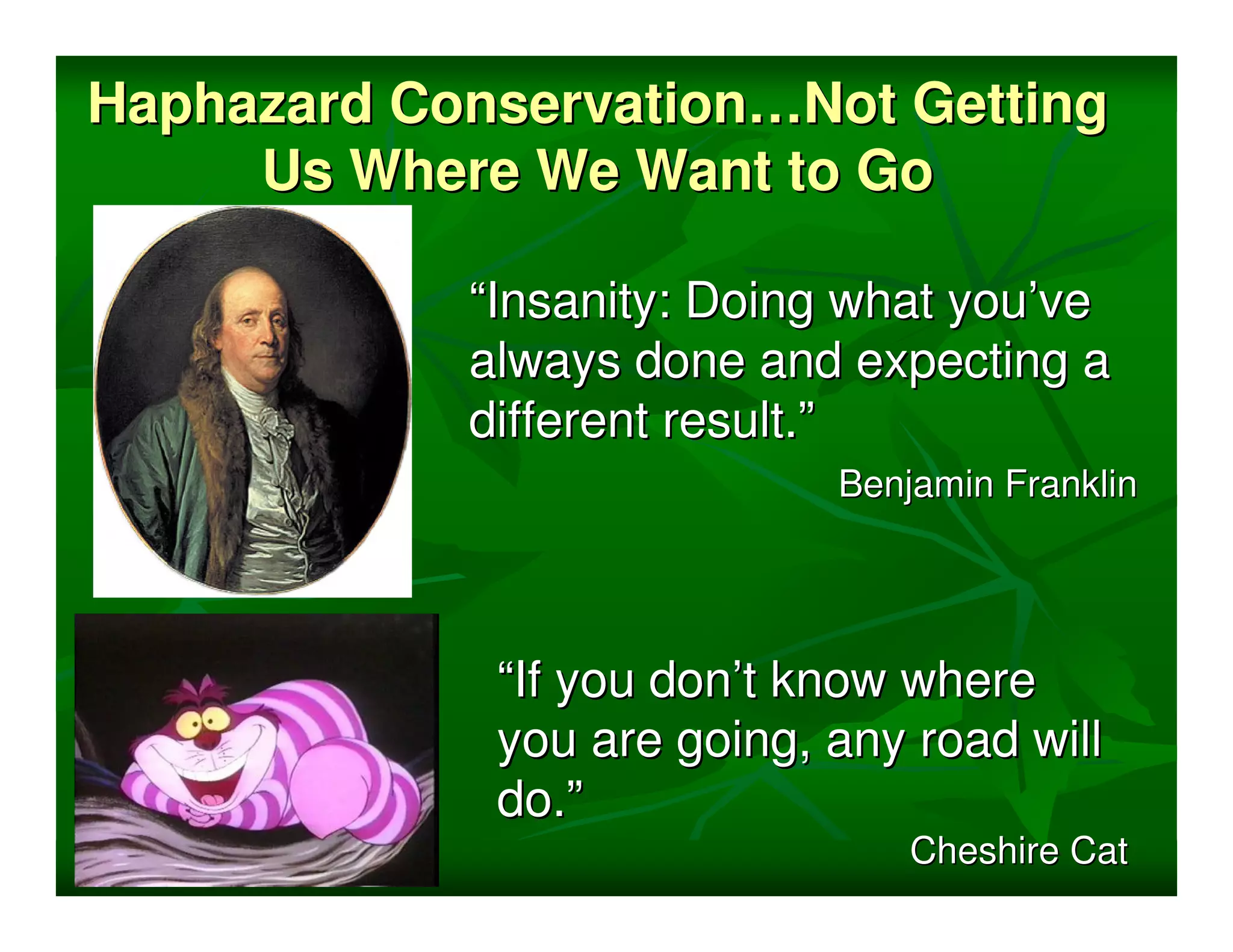 Haphazard Conservation…Not Getting Us Where We Want to Go

“Insanity: Doing what you’ve always done and expecting a different result.”

Benjamin Franklin

“If you don’t know where you are going, any road will do.”

Cheshire Cat